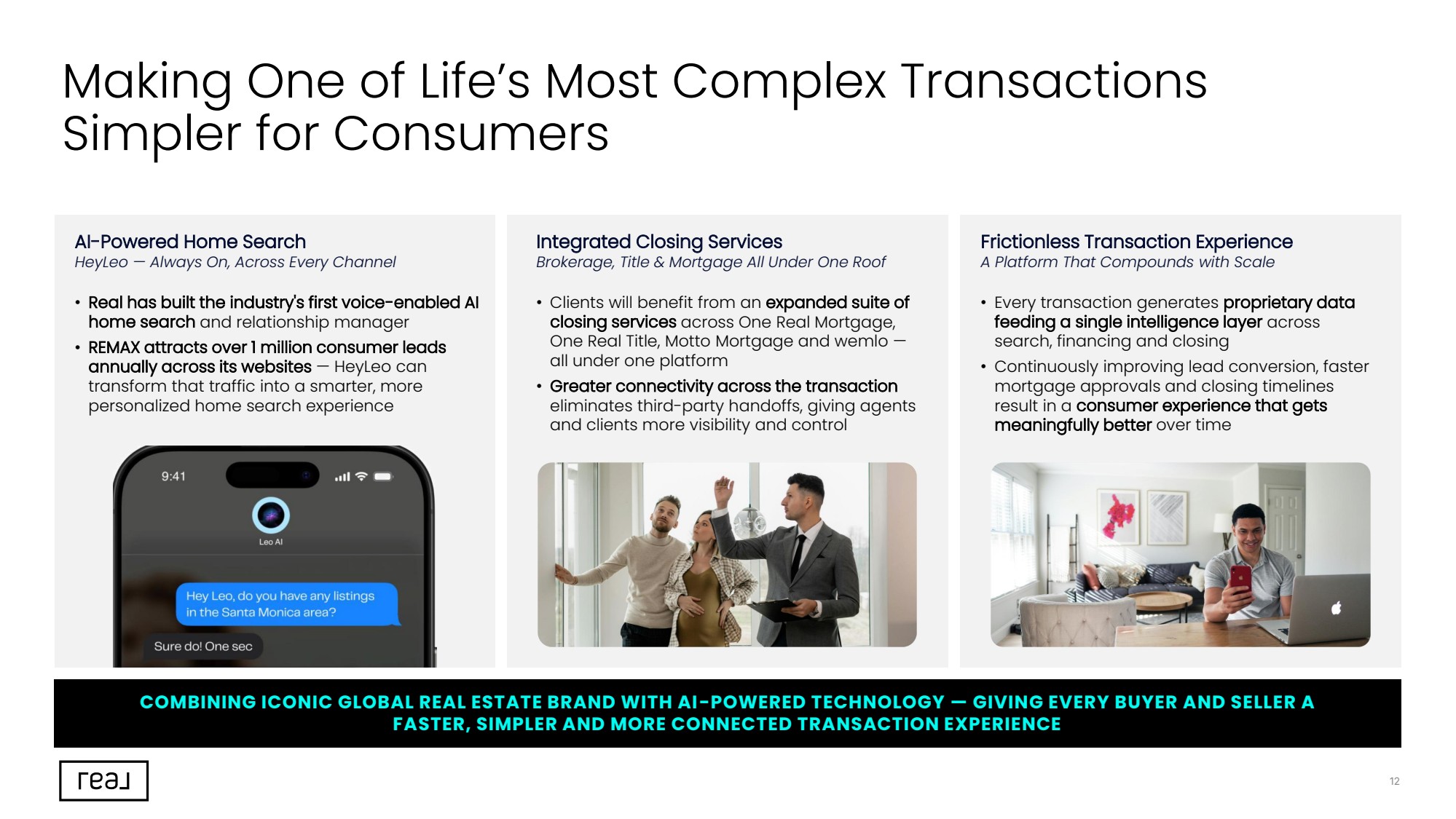 Making One of Life's Most Complex Transactions Simpler for Consumers

AI-Powered Home Search
HeyLeo — Always On, Across Every Channel

• Real has built the industry's first voice-enabled AI home search and relationship manager
• REMAX attracts over 1 million consumer leads annually across its websites — HeyLeo can transform that traffic into a smarter, more personalized home search experience

9:41
Leo AI
Hey Leo, do you have any listings in the Santa Monica area?
Sure do! One sec

Integrated Closing Services
Brokerage, Title & Mortgage All Under One Roof

• Clients will benefit from an expanded suite of closing services across One Real Mortgage, One Real Title, Motto Mortgage and wemlo — all under one platform
• Greater connectivity across the transaction eliminates third-party handoffs, giving agents and clients more visibility and control

Frictionless Transaction Experience
A Platform That Compounds with Scale

• Every transaction generates proprietary data feeding a single intelligence layer across search, financing and closing
• Continuously improving lead conversion, faster mortgage approvals and closing timelines result in a consumer experience that gets meaningfully better over time

COMBINING ICONIC GLOBAL REAL ESTATE BRAND WITH AI-POWERED TECHNOLOGY — GIVING EVERY BUYER AND SELLER A FASTER, SIMPLER AND MORE CONNECTED TRANSACTION EXPERIENCE

real

12